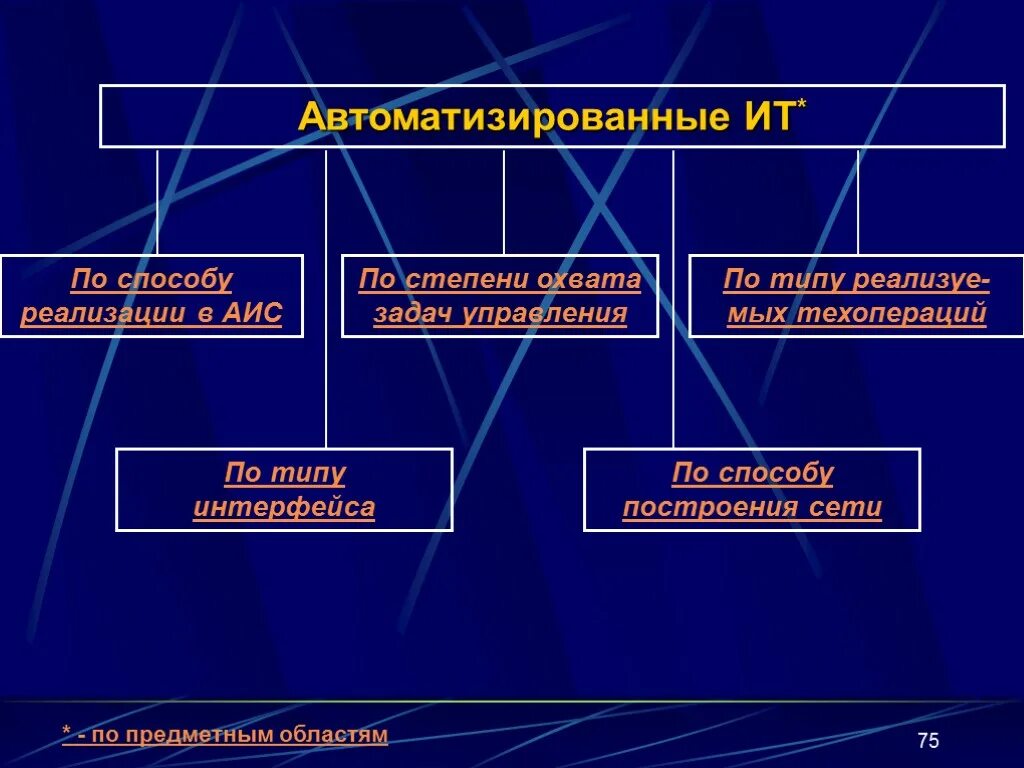 Автоматизированные ИТ*

По способу реализации в АИС

По степени охвата задач управления

По типу реализуемых техопераций

По типу интерфейса

По способу построения сети

* - по предметным областям

75